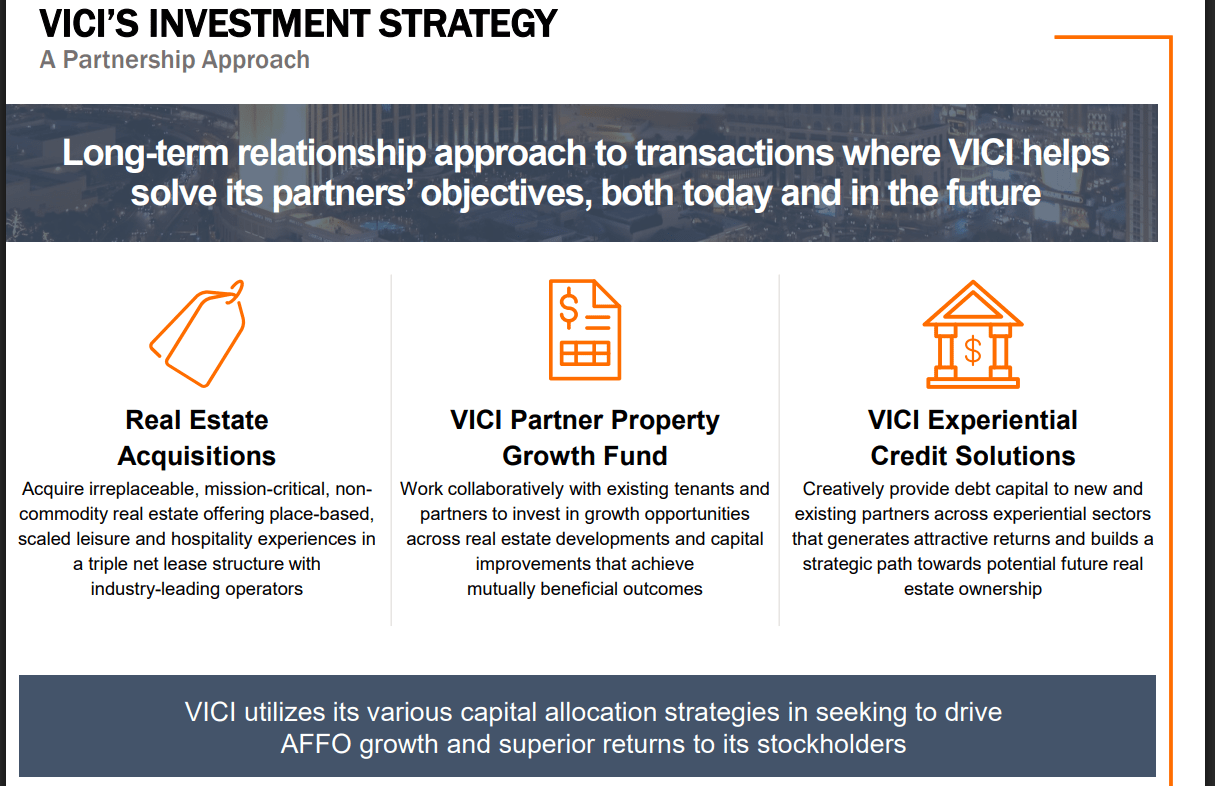 VICI'S INVESTMENT STRATEGY
A Partnership Approach

Long-term relationship approach to transactions where VICI helps solve its partners' objectives, both today and in the future

Real Estate Acquisitions
Acquire irreplaceable, mission-critical, non-commodity real estate offering place-based, scaled leisure and hospitality experiences in a triple net lease structure with industry-leading operators

VICI Partner Property Growth Fund
Work collaboratively with existing tenants and partners to invest in growth opportunities across real estate developments and capital improvements that achieve mutually beneficial outcomes

VICI Experiential Credit Solutions
Creatively provide debt capital to new and existing partners across experiential sectors that generates attractive returns and builds a strategic path towards potential future real estate ownership

VICI utilizes its various capital allocation strategies in seeking to drive AFFO growth and superior returns to its stockholders